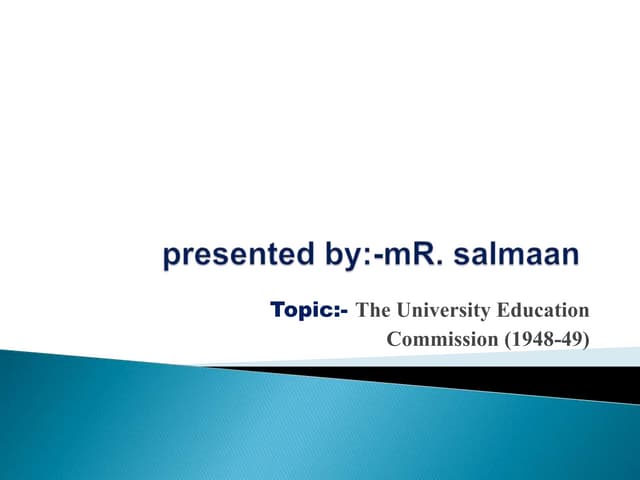 presented by:-mR. salmaan

Topic:- The University Education Commission (1948-49)